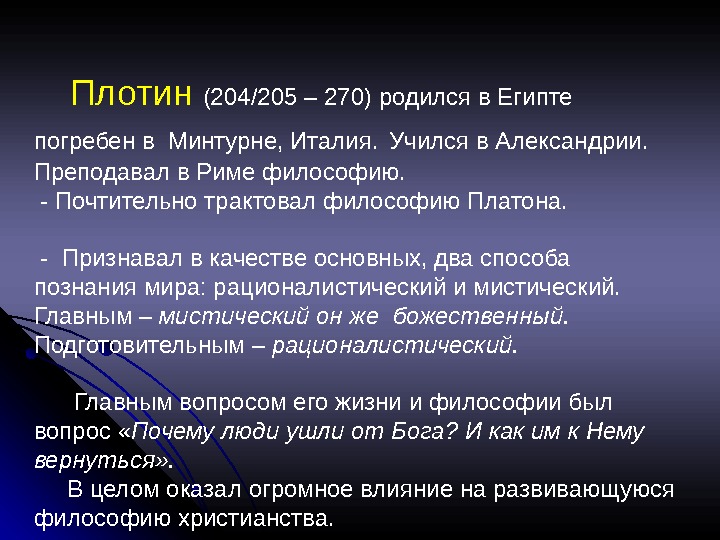 Плотин (204/205 – 270) родился в Египте погребен в Минтурне, Италия. Учился в Александрии. Преподавал в Риме философию.
- Почтительно трактовал философию Платона.

- Признавал в качестве основных, два способа познания мира: рационалистический и мистический. Главным – мистический он же божественный. Подготовительным – рационалистический.

Главным вопросом его жизни и философии был вопрос «Почему люди ушли от Бога? И как им к Нему вернуться».

В целом оказал огромное влияние на развивающуюся философию христианства.